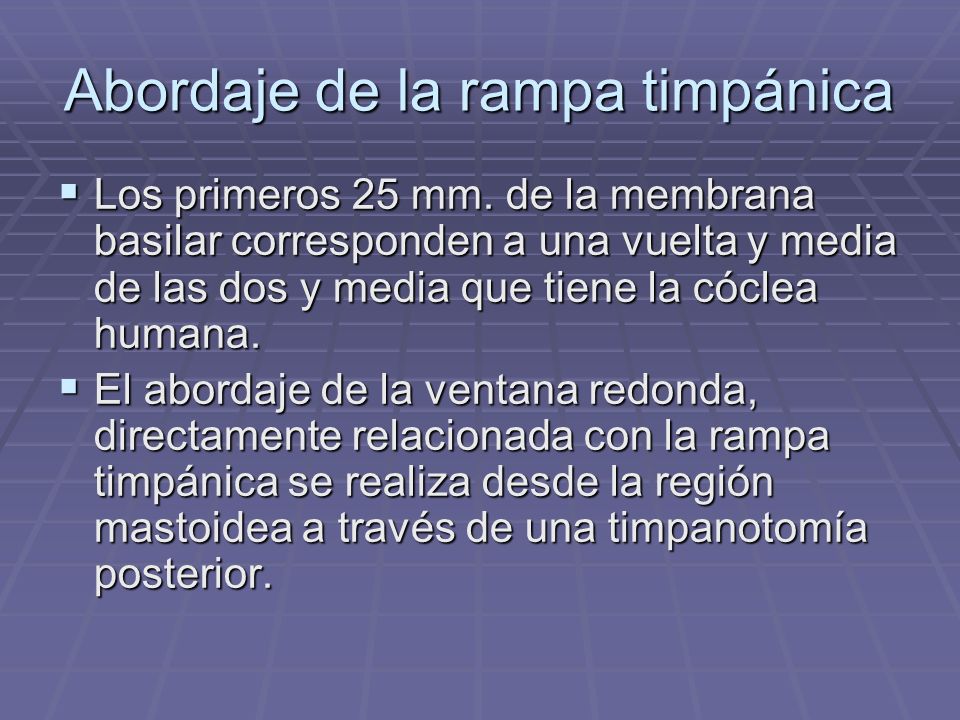 Abordaje de la rampa timpánica

▪ Los primeros 25 mm. de la membrana basilar corresponden a una vuelta y media de las dos y media que tiene la cóclea humana.

▪ El abordaje de la ventana redonda, directamente relacionada con la rampa timpánica se realiza desde la región mastoidea a través de una timpanotomía posterior.